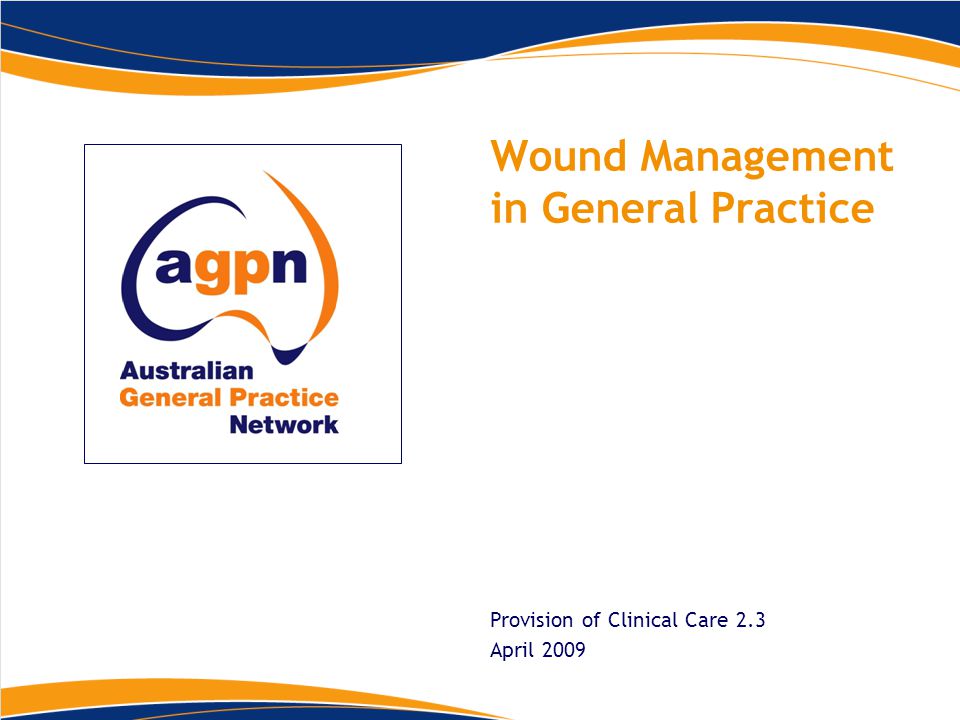 agpn

Australian
General Practice
Network

Wound Management in General Practice

Provision of Clinical Care 2.3
April 2009